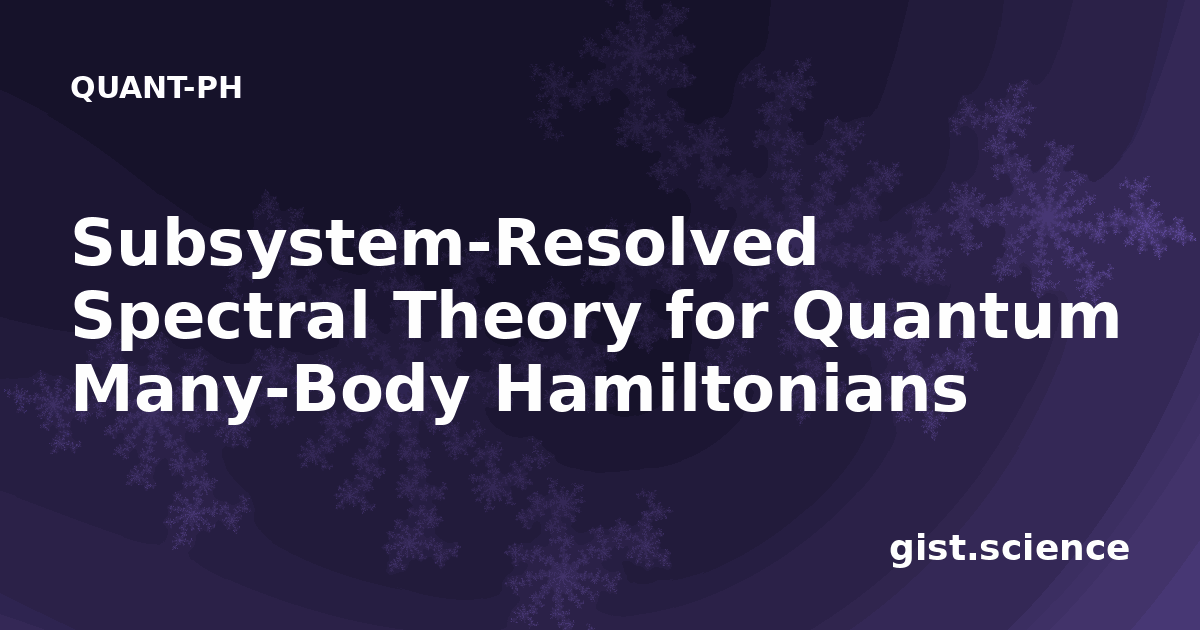 QUANT-PH

Subsystem-Resolved Spectral Theory for Quantum Many-Body Hamiltonians

gist.science